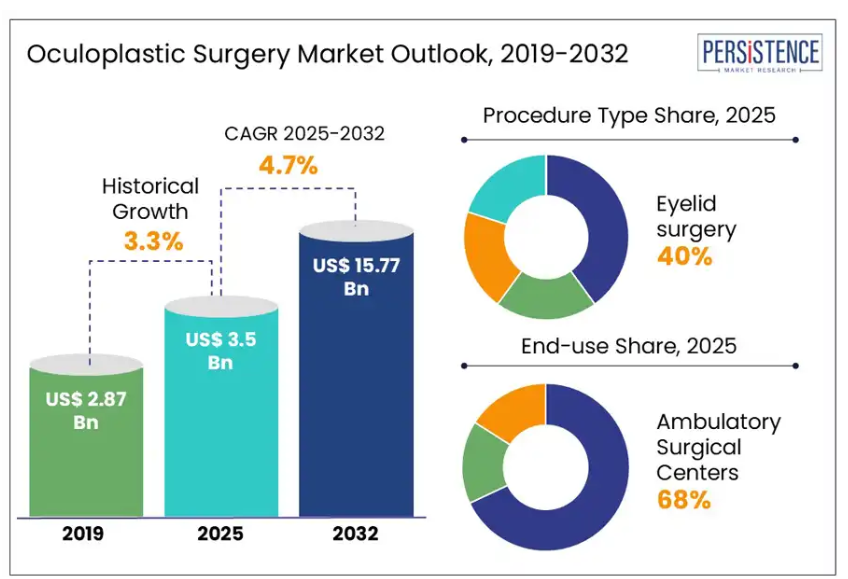 Oculoplastic Surgery Market Outlook, 2019-2032

PERSISTENCE
MARKET RESEARCH

CAGR 2025-2032
4.7%

Historical Growth
3.3%

US$ 2.87 Bn

US$ 3.5 Bn

US$ 15.77 Bn

2019

2025

2032

Procedure Type Share, 2025

Eyelid surgery
40%

End-use Share, 2025

Ambulatory Surgical Centers
68%